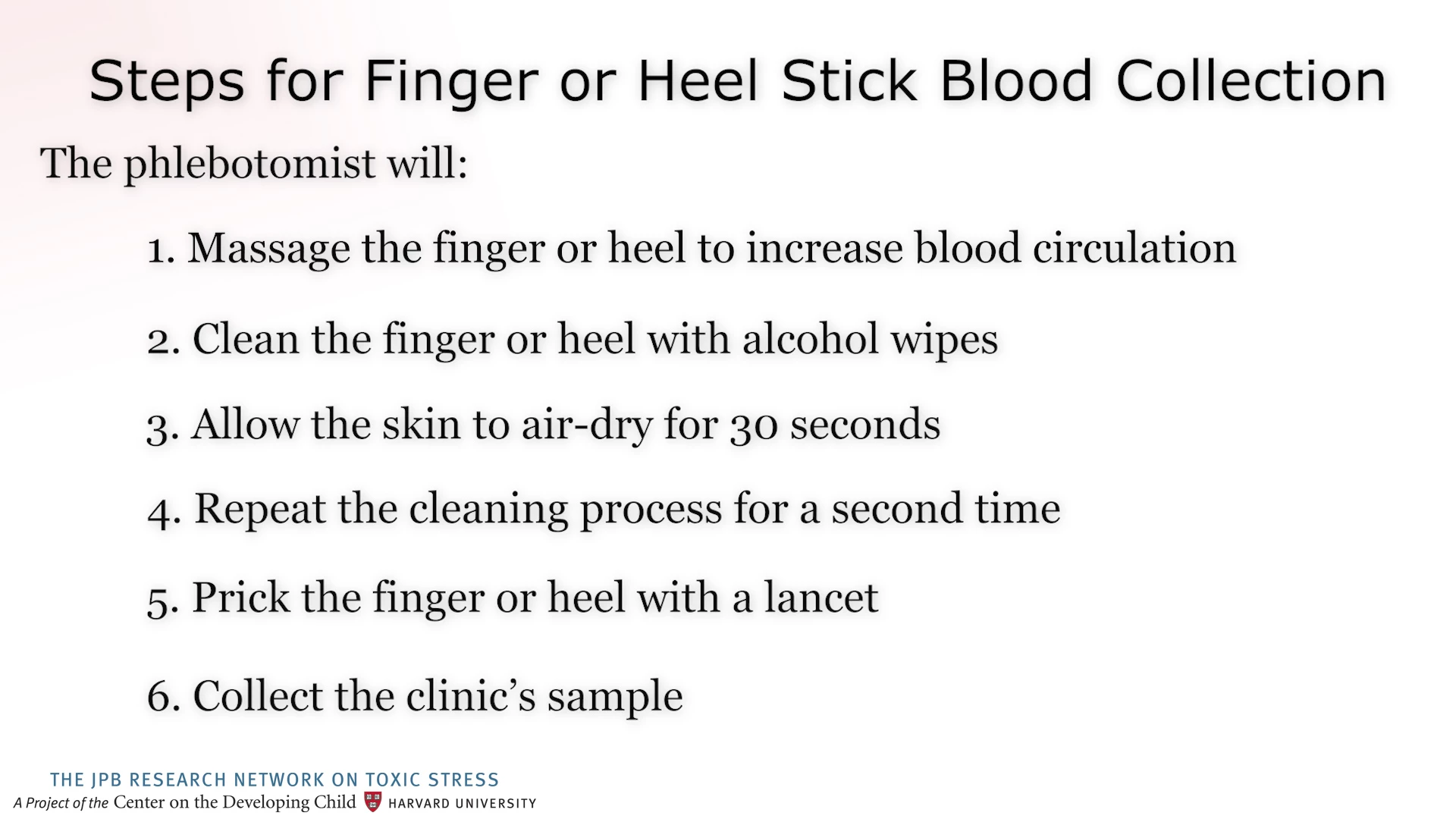 Steps for Finger or Heel Stick Blood Collection

The phlebotomist will:

1. Massage the finger or heel to increase blood circulation

2. Clean the finger or heel with alcohol wipes

3. Allow the skin to air-dry for 30 seconds

4. Repeat the cleaning process for a second time

5. Prick the finger or heel with a lancet

6. Collect the clinic's sample

THE JPB RESEARCH NETWORK ON TOXIC STRESS
A Project of the Center on the Developing Child HARVARD UNIVERSITY